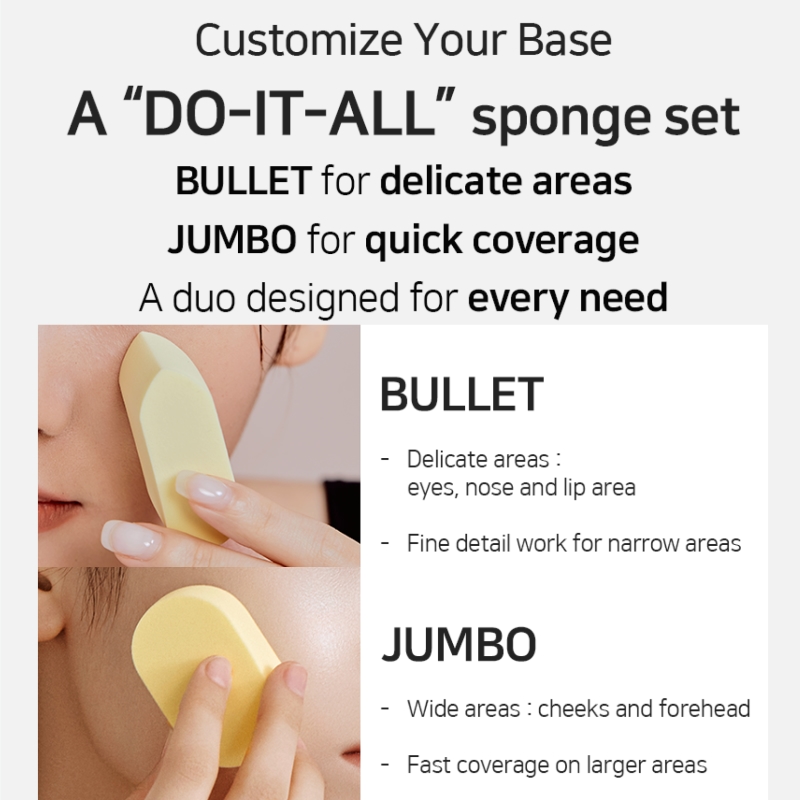 Customize Your Base
A “DO-IT-ALL” sponge set
BULLET for delicate areas
JUMBO for quick coverage
A duo designed for every need

BULLET

- Delicate areas : eyes, nose and lip area

- Fine detail work for narrow areas

JUMBO

- Wide areas : cheeks and forehead

- Fast coverage on larger areas